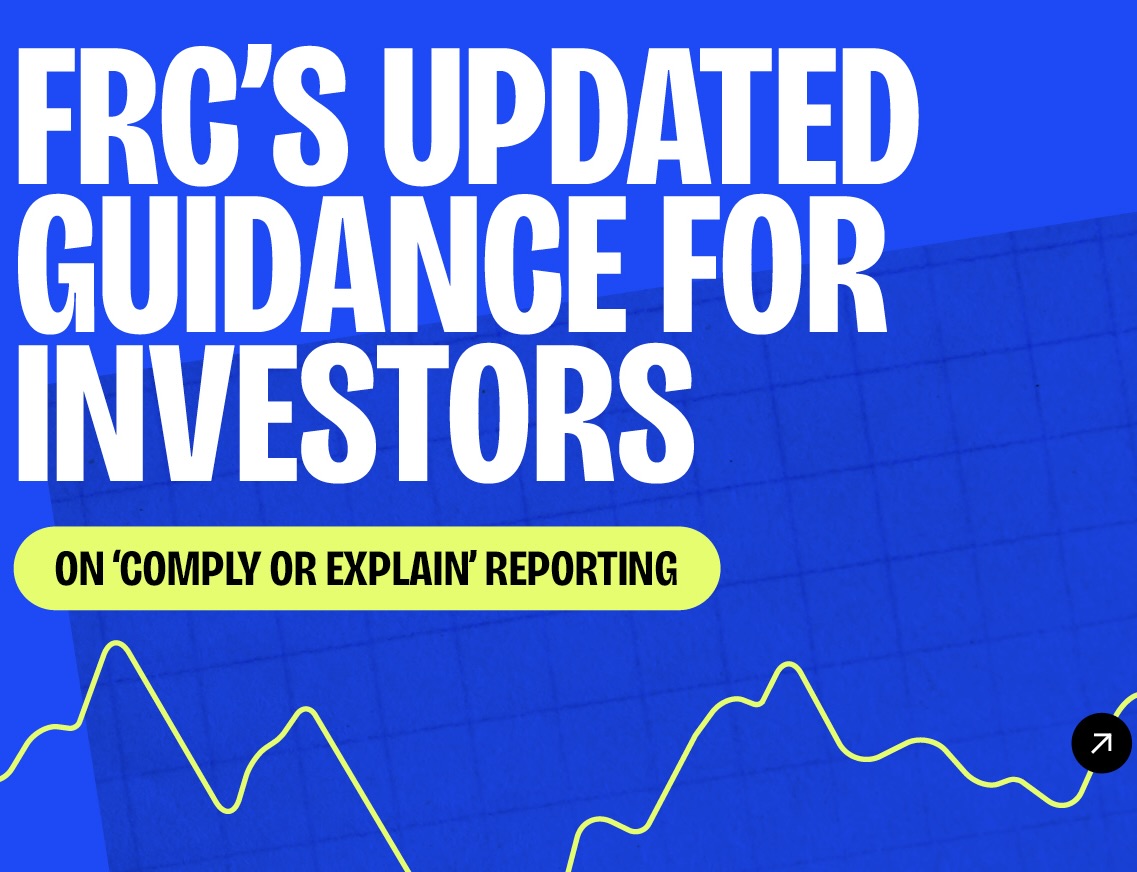 FRC'S UPDATED GUIDANCE FOR INVESTORS

ON 'COMPLY OR EXPLAIN' REPORTING